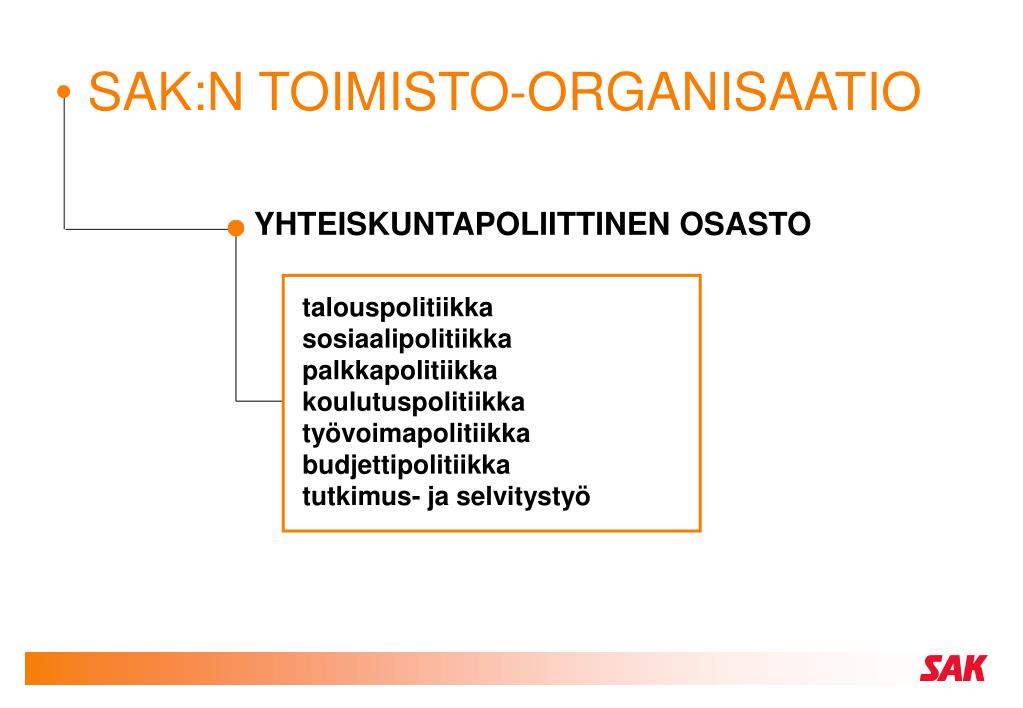 SAK:N TOIMISTO-ORGANISAATIO

YHTEISKUNTAPOLIITTINEN OSASTO

talouspolitiikka
sosiaalipolitiikka
palkkapolitiikka
koulutuspolitiikka
työvoimapolitiikka
budjettipolitiikka
tutkimus- ja selvitystyö

SAK